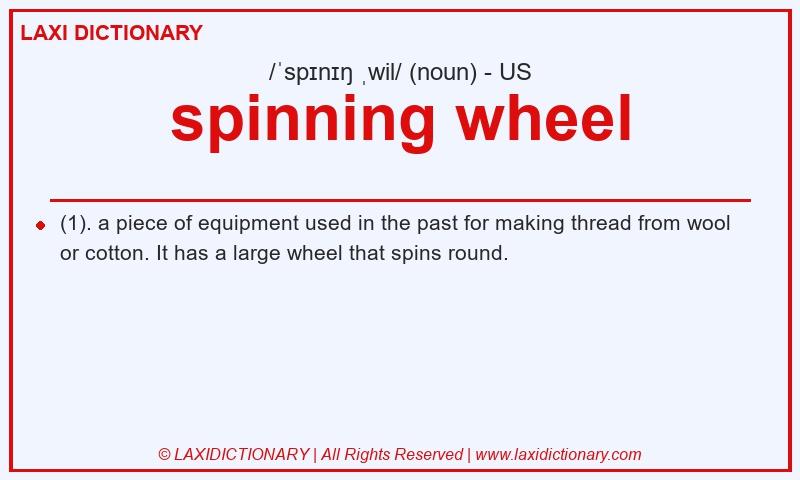 LAXI DICTIONARY

/ˈspɪnɪŋ ˌwil/ (noun) - US

spinning wheel

(1). a piece of equipment used in the past for making thread from wool or cotton. It has a large wheel that spins round.

© LAXIDICTIONARY | All Rights Reserved | www.laxidictionary.com